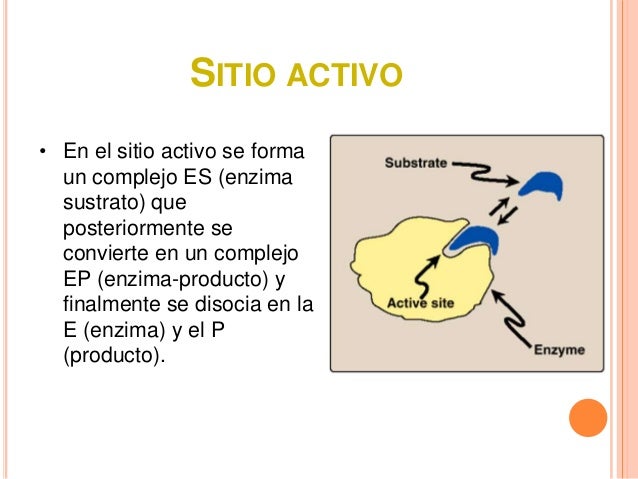 SITIO ACTIVO

• En el sitio activo se forma un complejo ES (enzima sustrato) que posteriormente se convierte en un complejo EP (enzima-producto) y finalmente se disocia en la E (enzima) y el P (producto).

Substrate

Active site

Enzyme